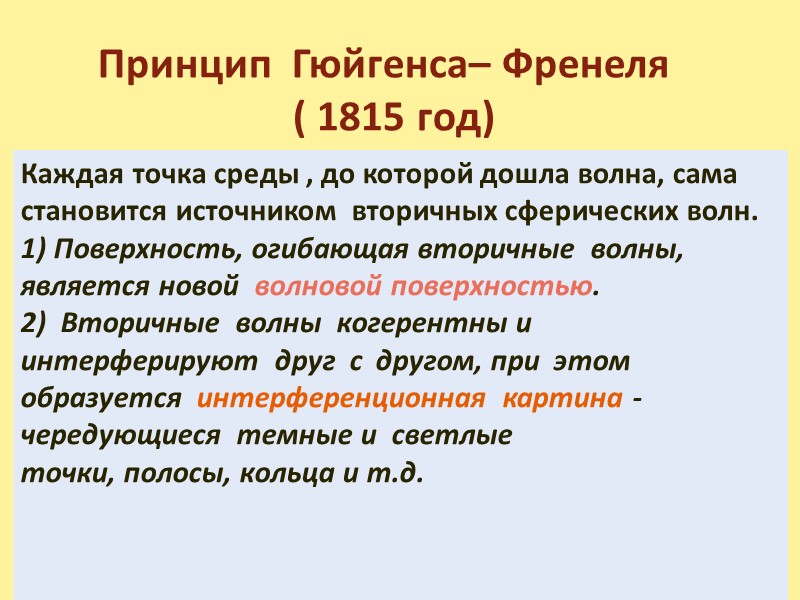 Принцип Гюйгенса– Френеля
( 1815 год)

Каждая точка среды , до которой дошла волна, сама становится источником вторичных сферических волн.
1) Поверхность, огибающая вторичные волны, является новой волновой поверхностью.
2) Вторичные волны когерентны и интерферируют друг с другом, при этом образуется интерференционная картина - чередующиеся темные и светлые точки, полосы, кольца и т.д.